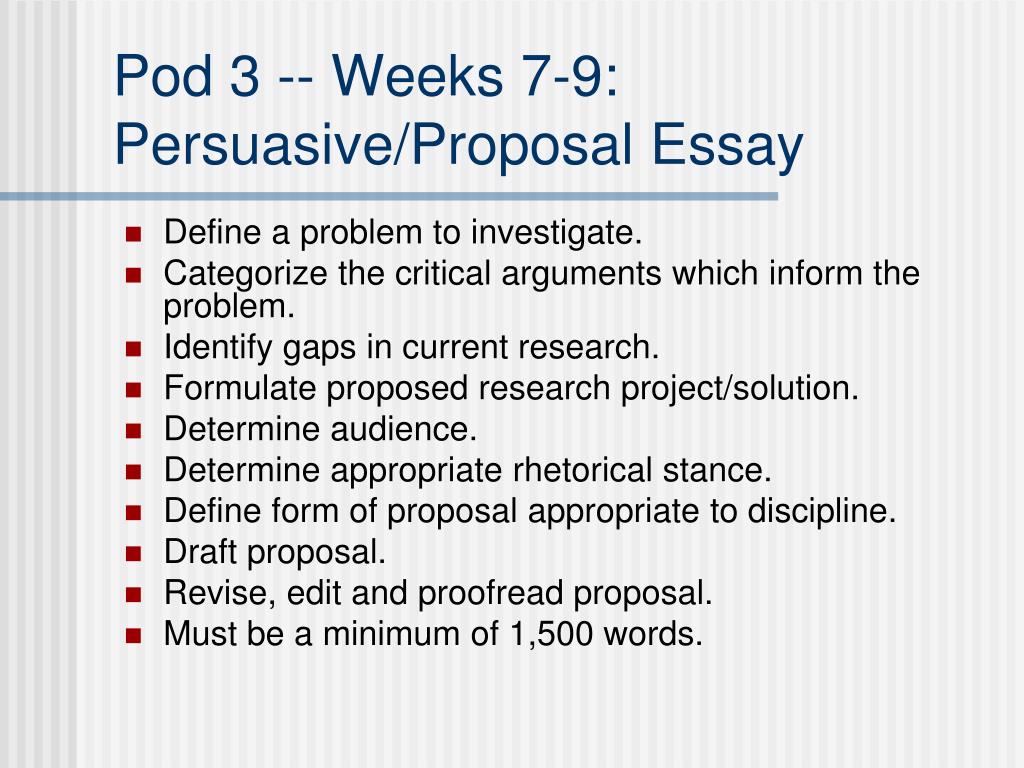 Pod 3 -- Weeks 7-9: Persuasive/Proposal Essay

- Define a problem to investigate.
- Categorize the critical arguments which inform the problem.
- Identify gaps in current research.
- Formulate proposed research project/solution.
- Determine audience.
- Determine appropriate rhetorical stance.
- Define form of proposal appropriate to discipline.
- Draft proposal.
- Revise, edit and proofread proposal.
- Must be a minimum of 1,500 words.